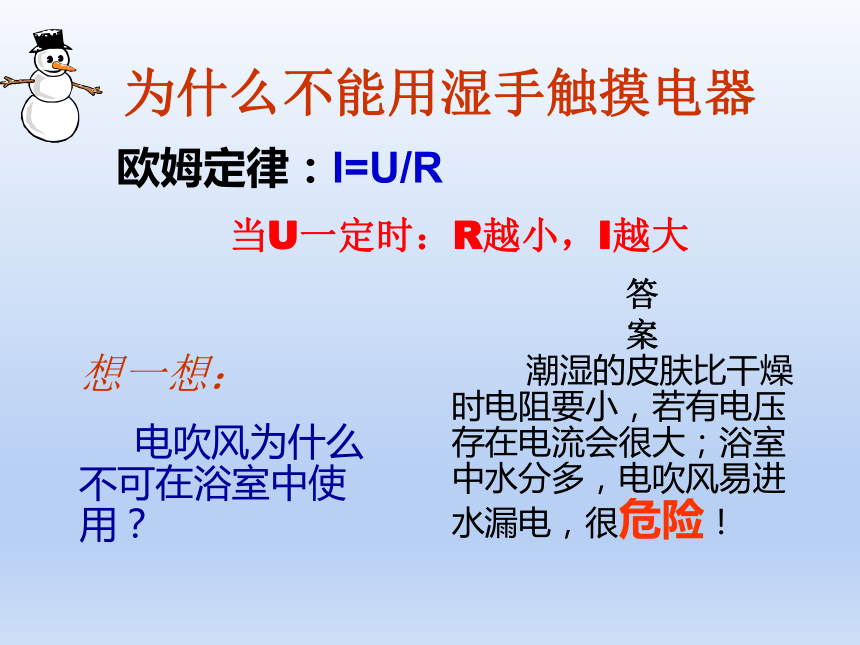 为什么不能用湿手触摸电器

欧姆定律：I=U/R

当U一定时：R越小，I越大

想一想：

电吹风为什么不可在浴室中使用？

答案

潮湿的皮肤比干燥时电阻要小，若有电压存在电流会很大；浴室中水分多，电吹风易进水漏电，很危险！